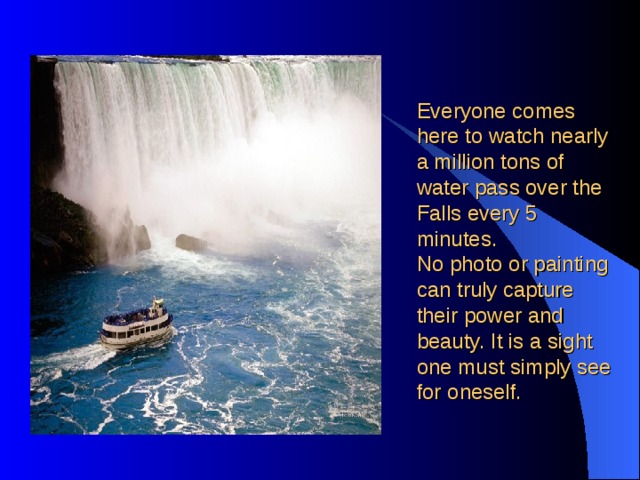 Everyone comes here to watch nearly a million tons of water pass over the Falls every 5 minutes.
No photo or painting can truly capture their power and beauty. It is a sight one must simply see for oneself.